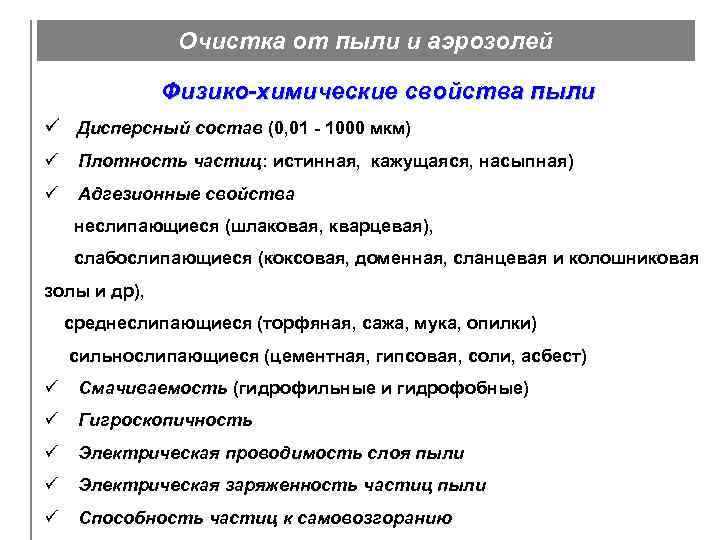 Очистка от пыли и аэрозолей

Физико-химические свойства пыли

✓ Дисперсный состав (0,01 - 1000 мкм)

✓ Плотность частиц: истинная, кажущаяся, насыпная)

✓ Адгезионные свойства

неслипающиеся (шлаковая, кварцевая),

слабослипающиеся (коксовая, доменная, сланцевая и колошниковая золы и др),

среднеслипающиеся (торфяная, сажа, мука, опилки)

сильнослипающиеся (цементная, гипсовая, соли, асбест)

✓ Смачиваемость (гидрофильные и гидрофобные)

✓ Гигроскопичность

✓ Электрическая проводимость слоя пыли

✓ Электрическая заряженность частиц пыли

✓ Способность частиц к самовозгоранию